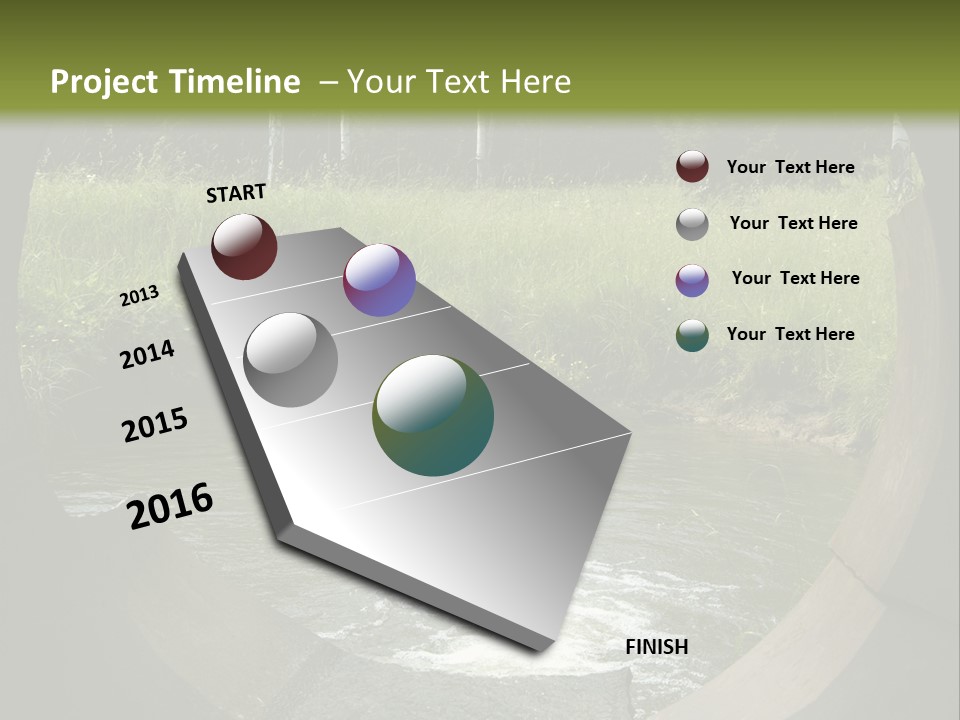 Project Timeline – Your Text Here

START

2013

2014

2015

2016

FINISH

Your Text Here

Your Text Here

Your Text Here

Your Text Here